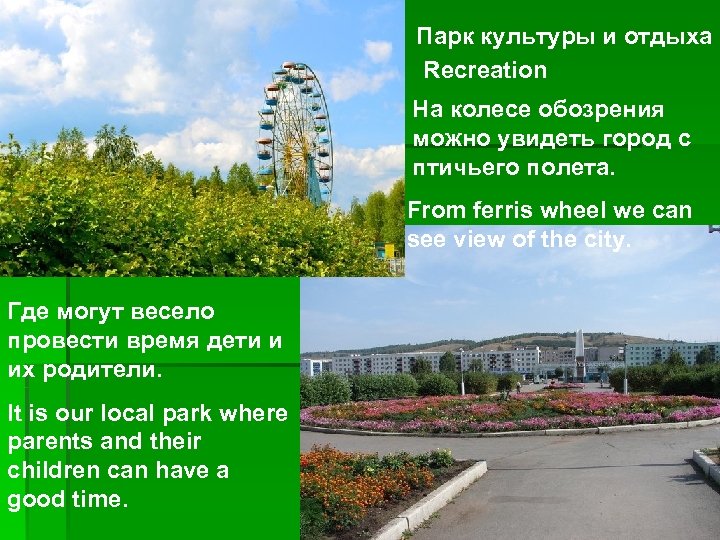 Парк культуры и отдыха
Recreation

На колесе обозрения можно увидеть город с птичьего полета.

From ferris wheel we can see view of the city.

Где могут весело провести время дети и их родители.

It is our local park where parents and their children can have a good time.